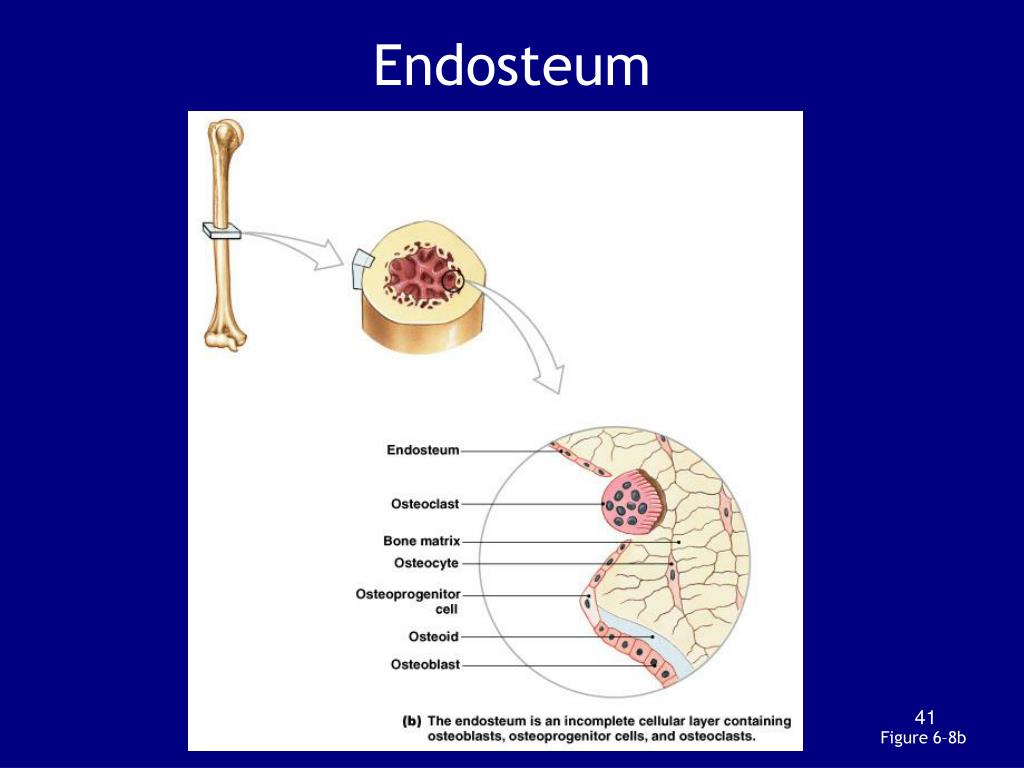 Endosteum

Endosteum

Osteoclast

Bone matrix

Osteocyte

Osteoprogenitor cell

Osteoid

Osteoblast

(b) The endosteum is an incomplete cellular layer containing osteoblasts, osteoprogenitor cells, and osteoclasts.

41

Figure 6-8b